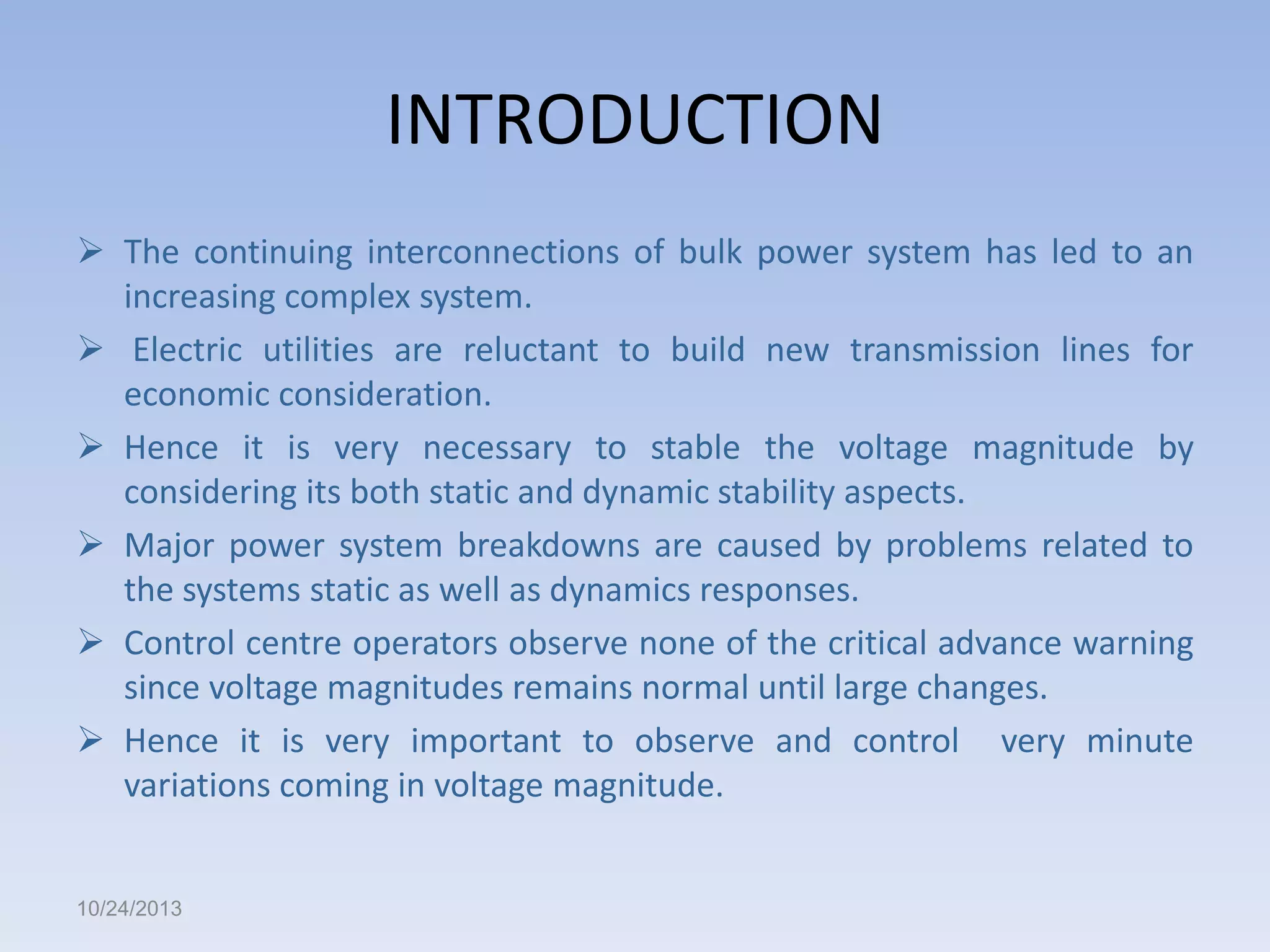 INTRODUCTION

➢ The continuing interconnections of bulk power system has led to an increasing complex system.

➢ Electric utilities are reluctant to build new transmission lines for economic consideration.

➢ Hence it is very necessary to stable the voltage magnitude by considering its both static and dynamic stability aspects.

➢ Major power system breakdowns are caused by problems related to the systems static as well as dynamics responses.

➢ Control centre operators observe none of the critical advance warning since voltage magnitudes remains normal until large changes.

➢ Hence it is very important to observe and control very minute variations coming in voltage magnitude.

10/24/2013